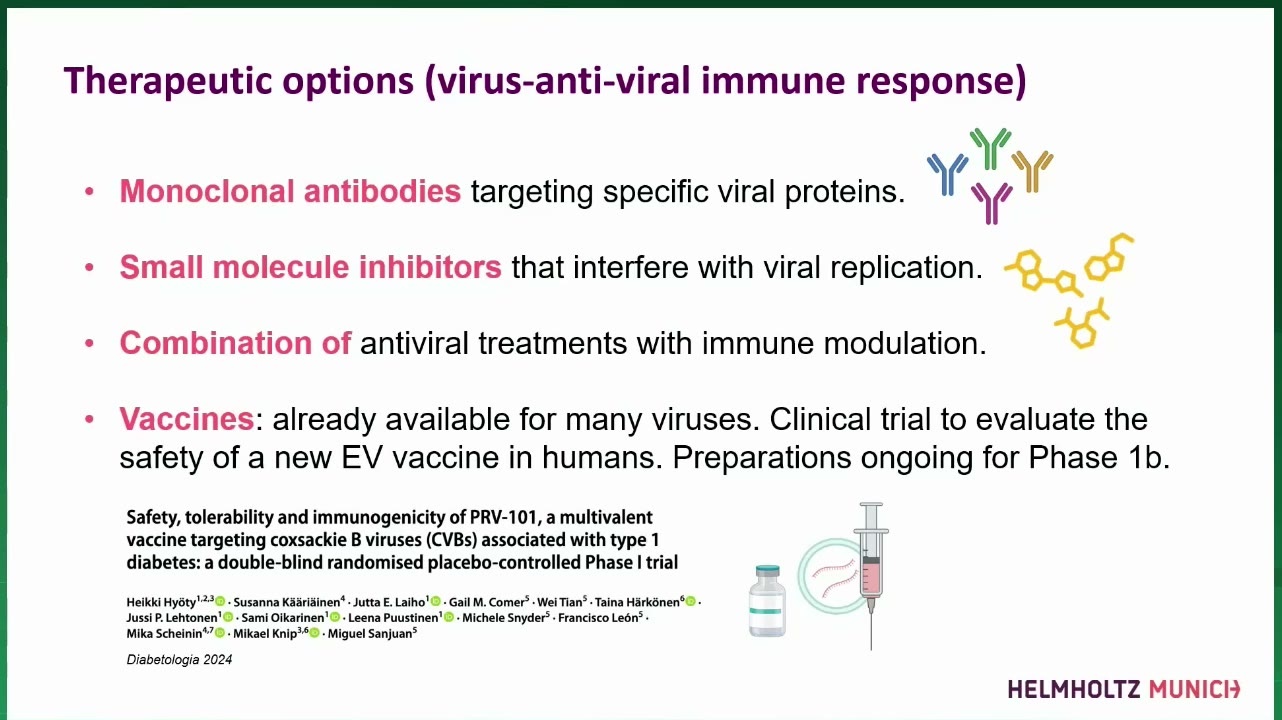 Therapeutic options (virus-anti-viral immune response)

• Monoclonal antibodies targeting specific viral proteins.

• Small molecule inhibitors that interfere with viral replication.

• Combination of antiviral treatments with immune modulation.

• Vaccines: already available for many viruses. Clinical trial to evaluate the safety of a new EV vaccine in humans. Preparations ongoing for Phase 1b.

Safety, tolerability and immunogenicity of PRV-101, a multivalent vaccine targeting coxsackie B viruses (CVBs) associated with type 1 diabetes: a double-blind randomised placebo-controlled Phase I trial

Heikki Hyöty$^{1,2,3}$ · Susanna Kääriäinen$^{4}$ · Jutta E. Laiho$^{1}$ · Gail M. Comer$^{5}$ · Wei Tian$^{5}$ · Taina Härkönen$^{6}$ · Jussi P. Lehtonen$^{1}$ · Sami Oikarinen$^{1}$ · Leena Puustinen$^{1}$ · Michele Snyder$^{5}$ · Francisco León$^{5}$ · Mika Scheinin$^{4,7}$ · Mikael Knip$^{3,6}$ · Miguel Sanjuan$^{5}$

Diabetologia 2024

HELMHOLTZ MUNICH